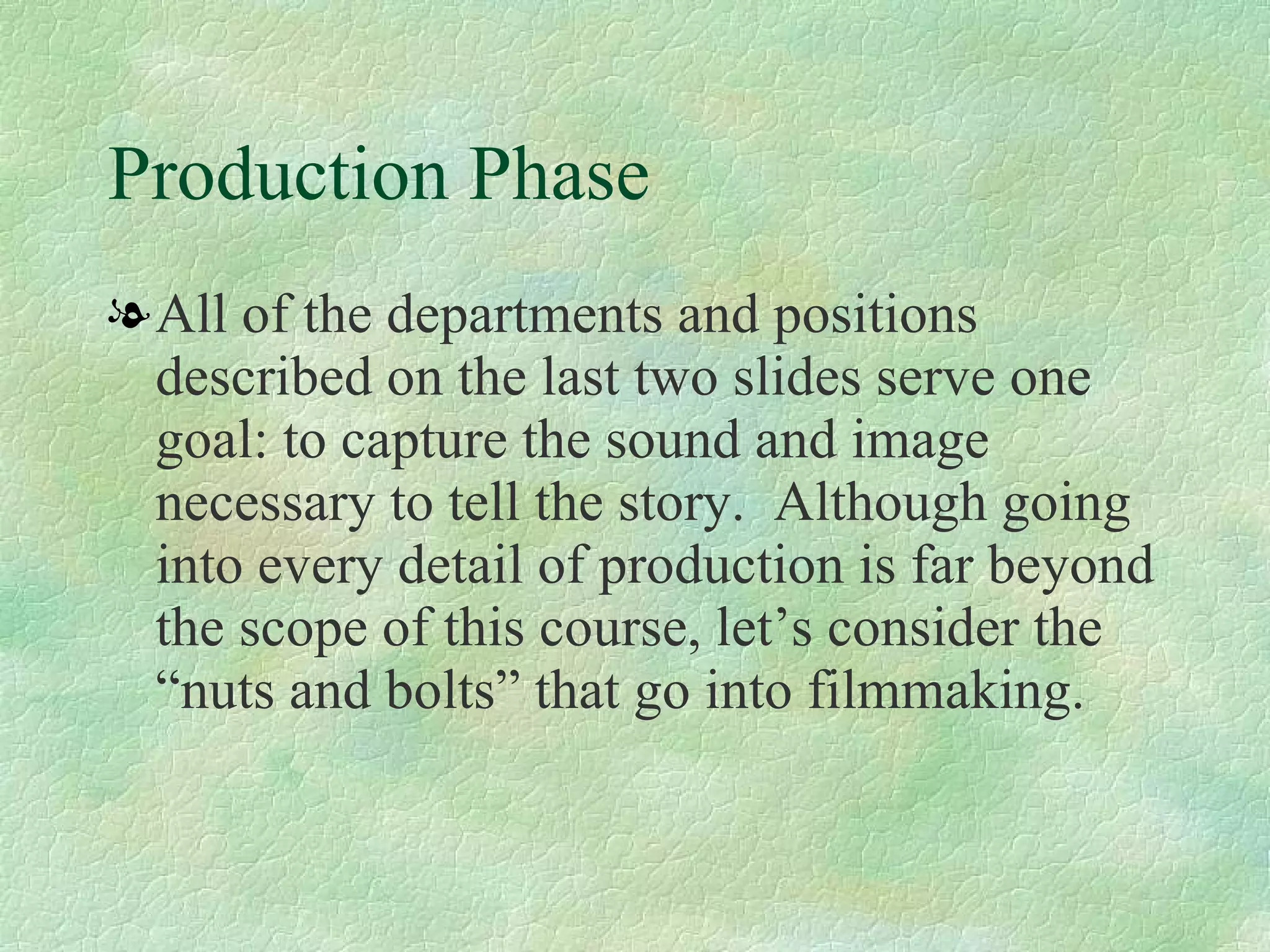 Production Phase

All of the departments and positions described on the last two slides serve one goal: to capture the sound and image necessary to tell the story.  Although going into every detail of production is far beyond the scope of this course, let’s consider the “nuts and bolts” that go into filmmaking.